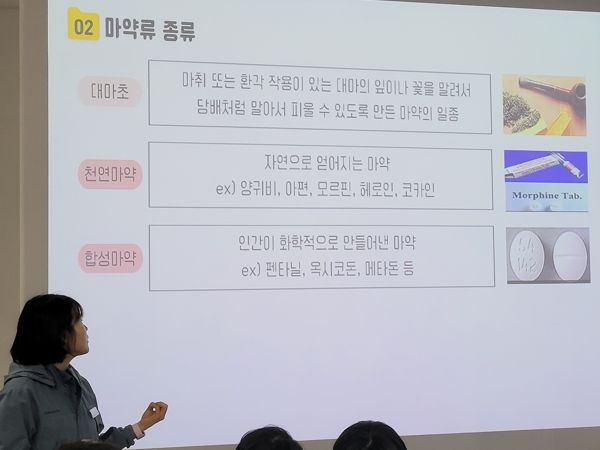 02 마약류 종류

대마초

마취 또는 환각 작용이 있는 대마의 잎이나 꽃을 말려서 담배처럼 말아서 피울 수 있도록 만든 마약의 일종

천연마약

자연으로 얻어지는 마약
ex) 양귀비, 아편, 모르핀, 헤로인, 코카인

Morphine Tab.

합성마약

인간이 화학적으로 만들어낸 마약
ex) 펜타닐, 옥시코돈, 메타돈 등

54 142